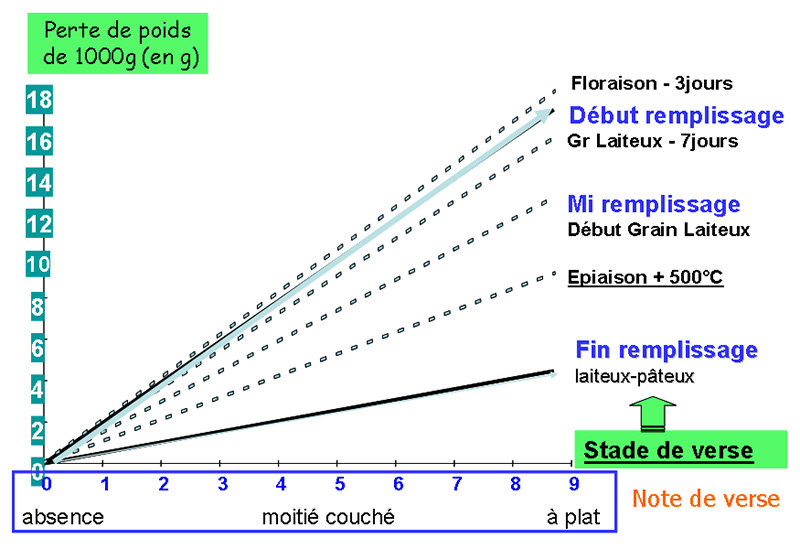 Perte de poids de 1000g (en g)

18
16
14
12
10
8
6
4
2
0

Floraison - 3jours
Début remplissage
Gr Laiteux - 7jours
Mi remplissage
Début Grain Laiteux
Epiaison + 500°C
Fin remplissage
laiteux-pâteux

Stade de verse

0 1 2 3 4 5 6 7 8 9
absence moitié couché à plat

Note de verse